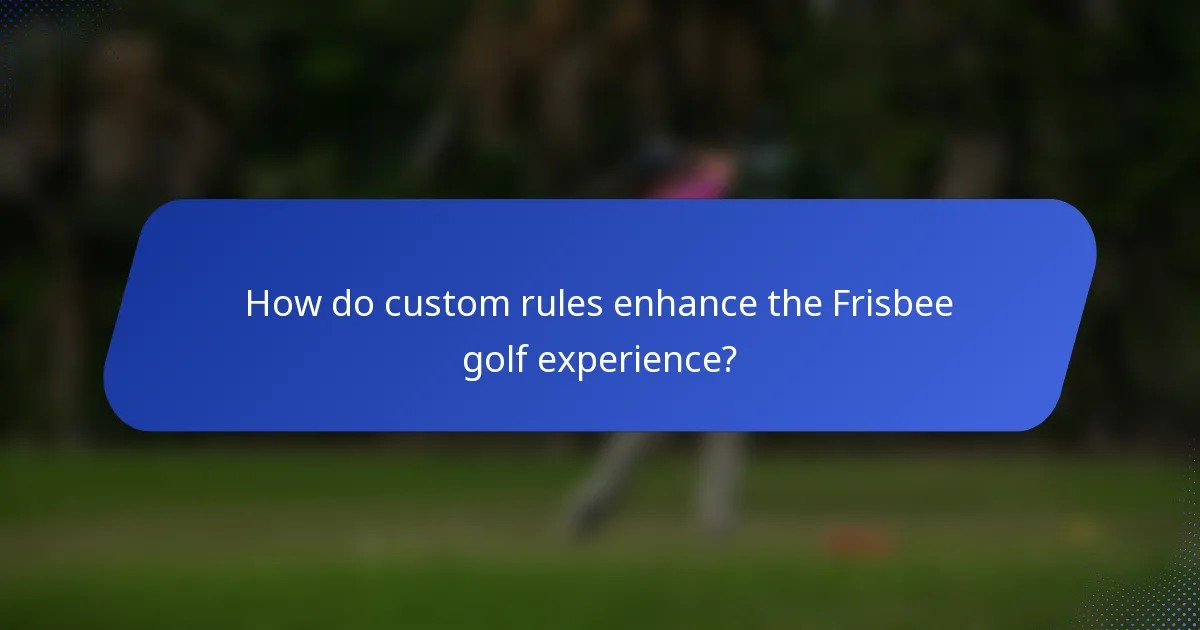 How do custom rules enhance the Frisbee golf experience?